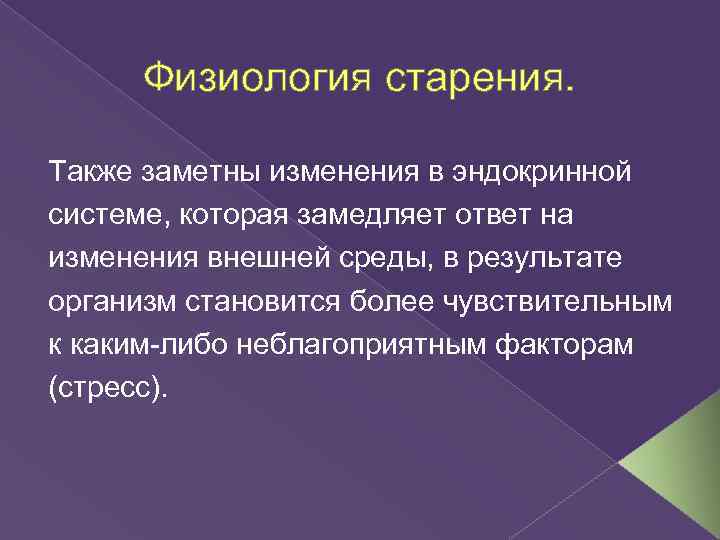 Физиология старения.

Также заметны изменения в эндокринной системе, которая замедляет ответ на изменения внешней среды, в результате организм становится более чувствительным к каким-либо неблагоприятным факторам (стресс).